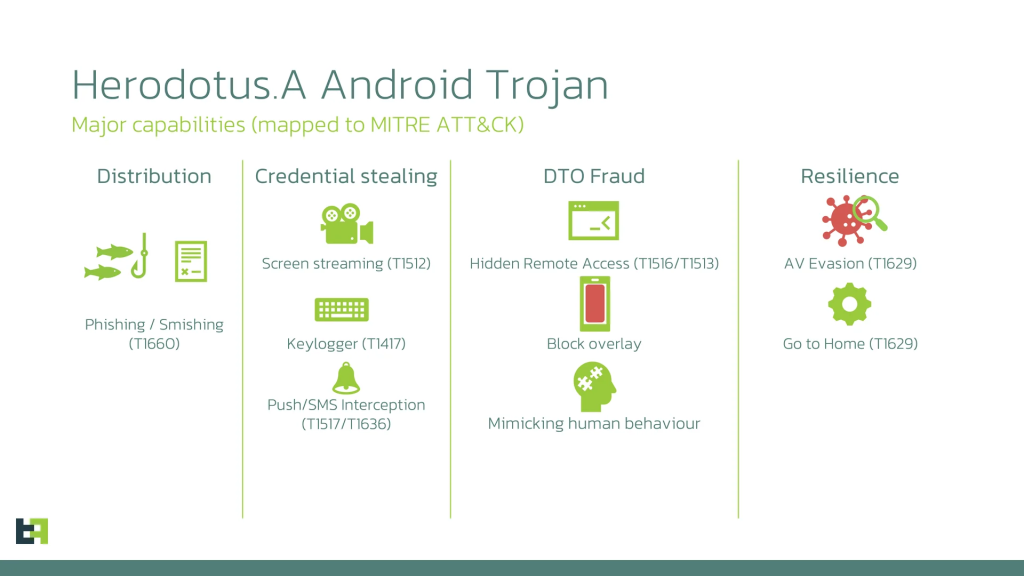 Herodotus.A Android Trojan
Major capabilities (mapped to MITRE ATT&CK)

Distribution

Phishing / Smishing (T1660)

Credential stealing

Screen streaming (T1512)

Keylogger (T1417)

Push/SMS Interception (T1517/T1636)

DTO Fraud

Hidden Remote Access (T1516/T1513)

Block overlay

Mimicking human behaviour

Resilience

AV Evasion (T1629)

Go to Home (T1629)